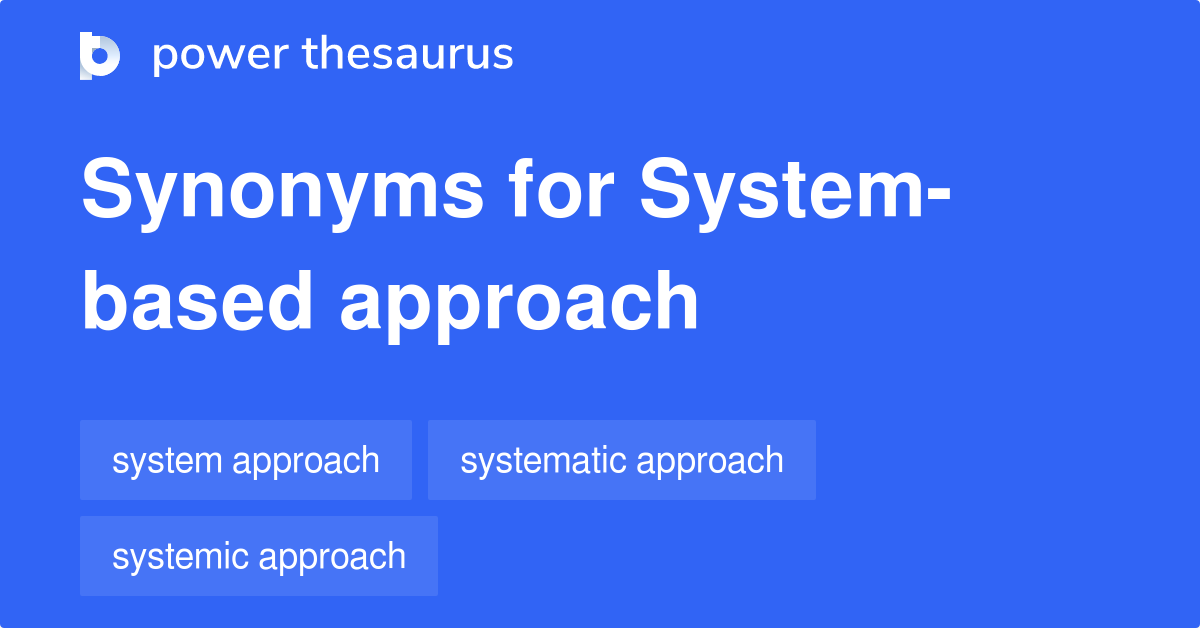 power thesaurus

Synonyms for System-based approach

system approach
systematic approach
systemic approach